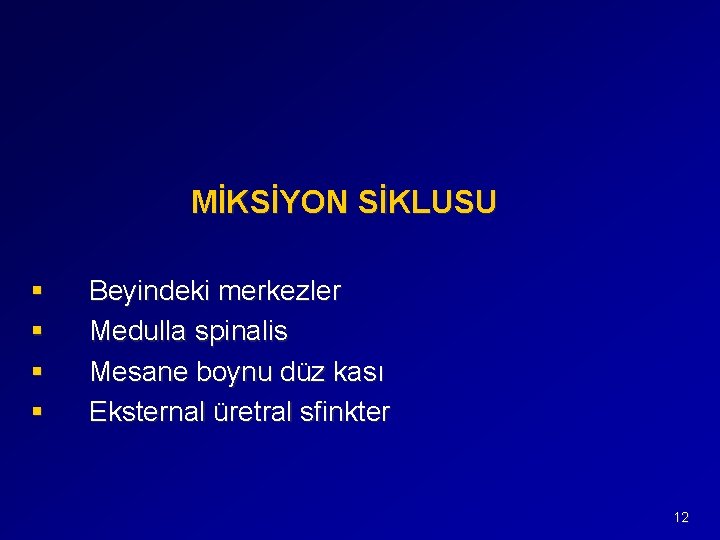 MİKSİYON SİKLUSU

• Beyindeki merkezler
• Medulla spinalis
• Mesane boynu düz kası
• Eksternal üretral sfinkter

12